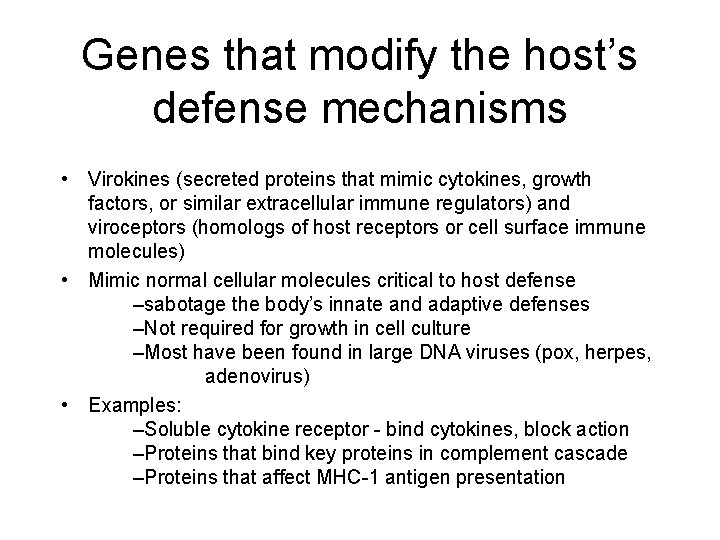 Genes that modify the host's defense mechanisms

• Virokines (secreted proteins that mimic cytokines, growth factors, or similar extracellular immune regulators) and viroceptors (homologs of host receptors or cell surface immune molecules)

• Mimic normal cellular molecules critical to host defense
–sabotage the body's innate and adaptive defenses
–Not required for growth in cell culture
–Most have been found in large DNA viruses (pox, herpes, adenovirus)

• Examples:
–Soluble cytokine receptor - bind cytokines, block action
–Proteins that bind key proteins in complement cascade
–Proteins that affect MHC-1 antigen presentation